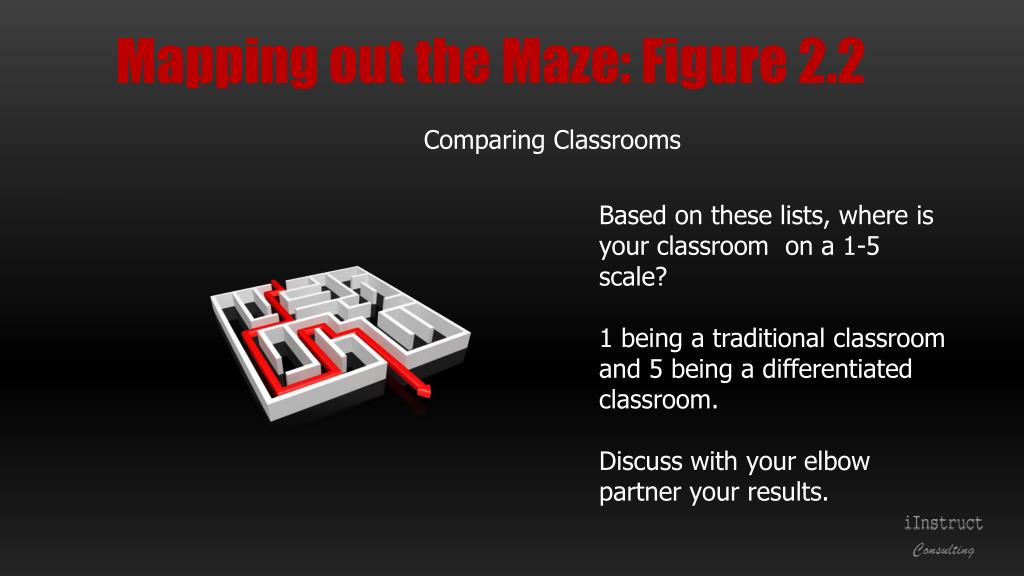 Mapping out the Maze: Figure 2.2

Comparing Classrooms

Based on these lists, where is your classroom on a 1-5 scale?

1 being a traditional classroom and 5 being a differentiated classroom.

Discuss with your elbow partner your results.

iInstruct
Consulting